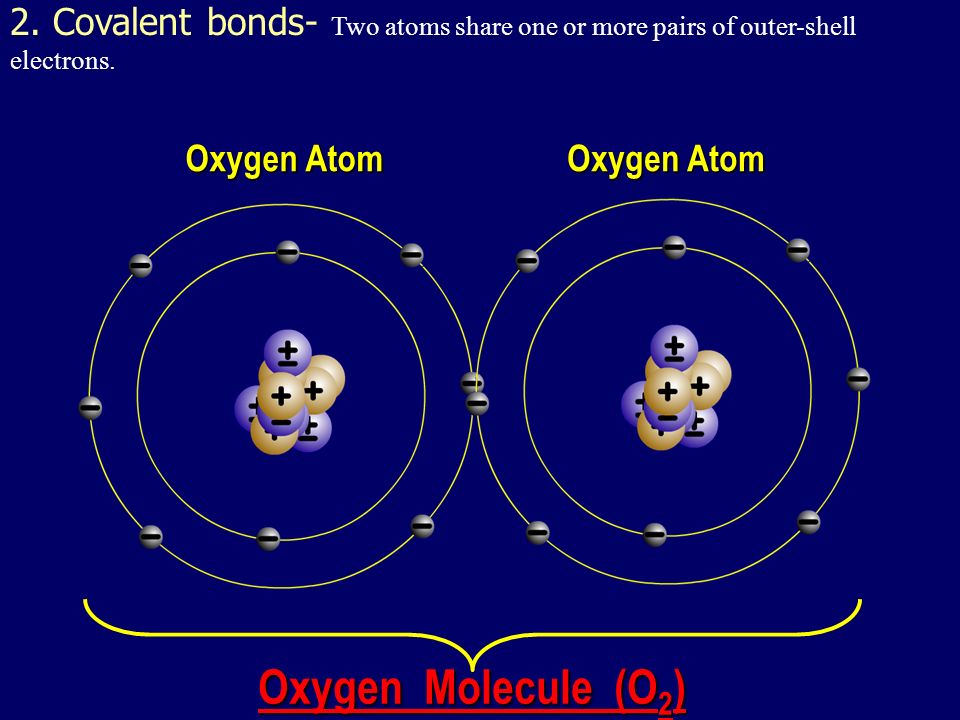 2. Covalent bonds- Two atoms share one or more pairs of outer-shell electrons.

Oxygen Atom

Oxygen Atom

Oxygen Molecule ($O_2$)